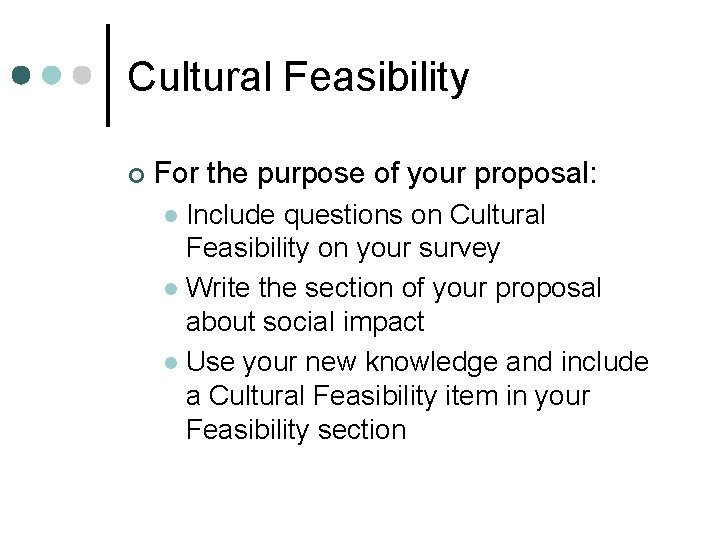 Cultural Feasibility

For the purpose of your proposal:

Include questions on Cultural Feasibility on your survey

Write the section of your proposal about social impact

Use your new knowledge and include a Cultural Feasibility item in your Feasibility section